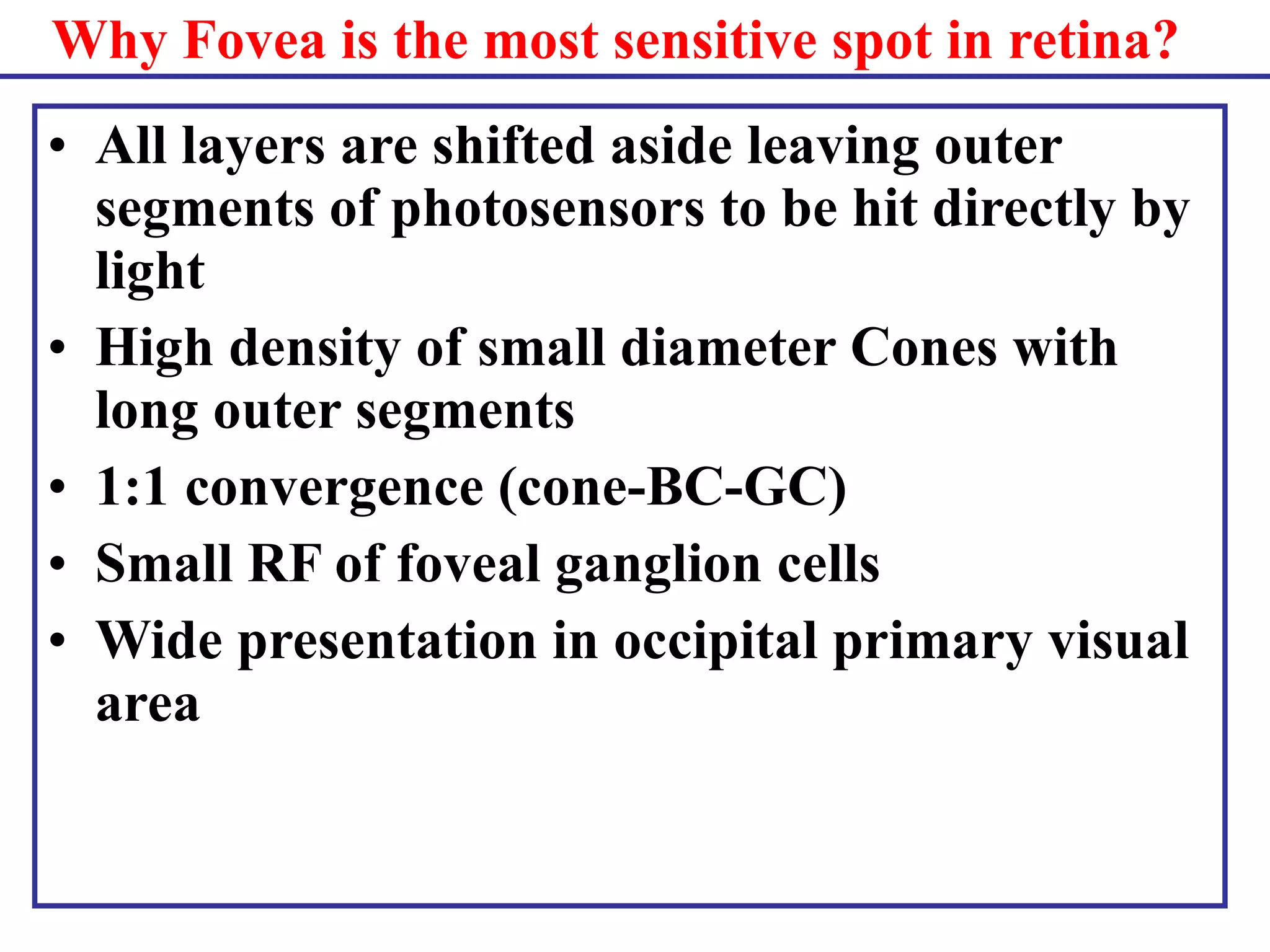 Why Fovea is the most sensitive spot in retina?

• All layers are shifted aside leaving outer segments of photosensors to be hit directly by light
• High density of small diameter Cones with long outer segments
• 1:1 convergence (cone-BC-GC)
• Small RF of foveal ganglion cells
• Wide presentation in occipital primary visual area